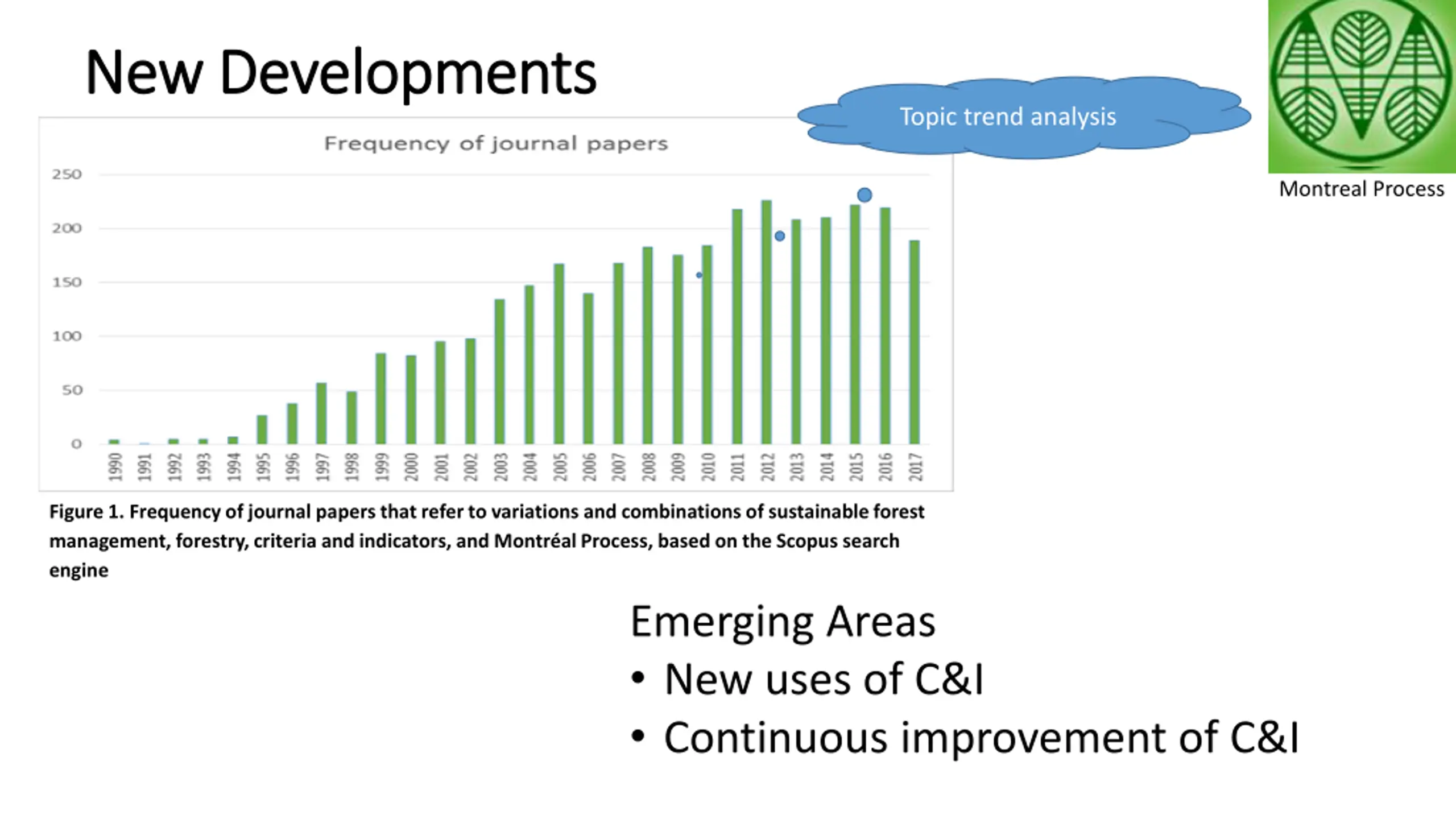 New Developments

Topic trend analysis

Montreal Process

Frequency of journal papers

250
200
150
100
50
0

1990 1991 1992 1993 1994 1995 1996 1997 1998 1999 2000 2001 2002 2003 2004 2005 2006 2007 2008 2009 2010 2011 2012 2013 2014 2015 2016 2017

Figure 1. Frequency of journal papers that refer to variations and combinations of sustainable forest management, forestry, criteria and indicators, and Montréal Process, based on the Scopus search engine

Emerging Areas
• New uses of C&I
• Continuous improvement of C&I